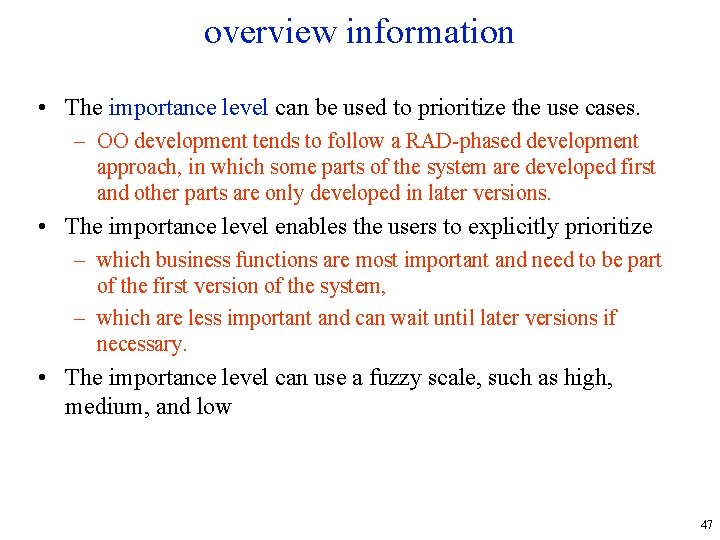 overview information

• The importance level can be used to prioritize the use cases.
– OO development tends to follow a RAD-phased development approach, in which some parts of the system are developed first and other parts are only developed in later versions.

• The importance level enables the users to explicitly prioritize
– which business functions are most important and need to be part of the first version of the system,
– which are less important and can wait until later versions if necessary.

• The importance level can use a fuzzy scale, such as high, medium, and low

47